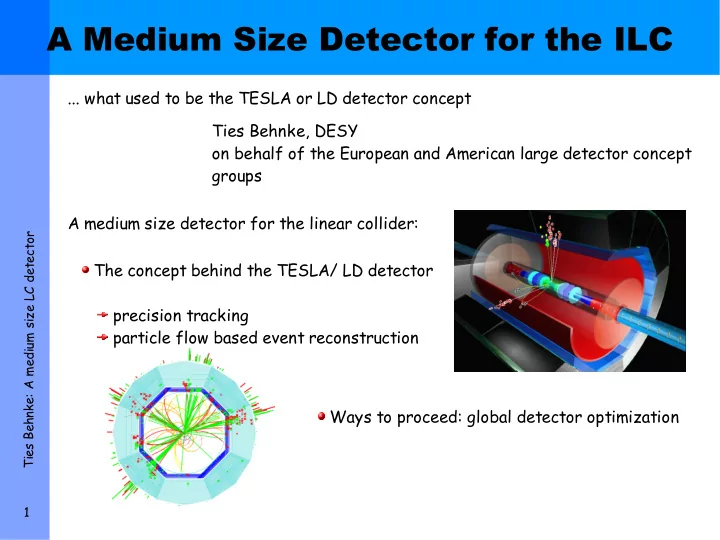 A Medium Size Detector for the ILC

... what used to be the TESLA or LD detector concept

Ties Behnke, DESY
on behalf of the European and American large detector concept groups

A medium size detector for the linear collider:

The concept behind the TESLA/ LD detector

precision tracking
particle flow based event reconstruction

Ways to proceed: global detector optimization

Ties Behnke: A medium size LC detector

1